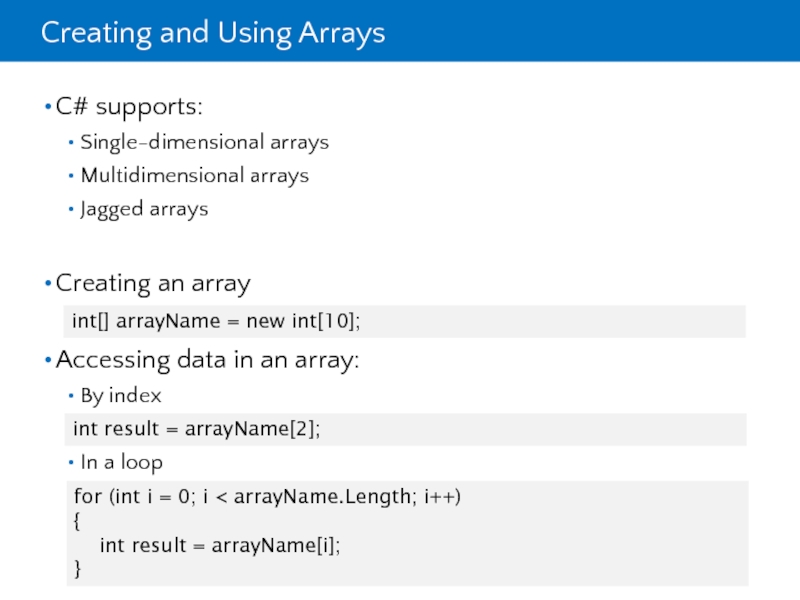 Creating and Using Arrays

• C# supports:

• Single-dimensional arrays

• Multidimensional arrays

• Jagged arrays

• Creating an array

int[] arrayName = new int[10];

• Accessing data in an array:

• By index

int result = arrayName[2];

• In a loop

for (int i = 0; i < arrayName.Length; i++)
{
    int result = arrayName[i];
}